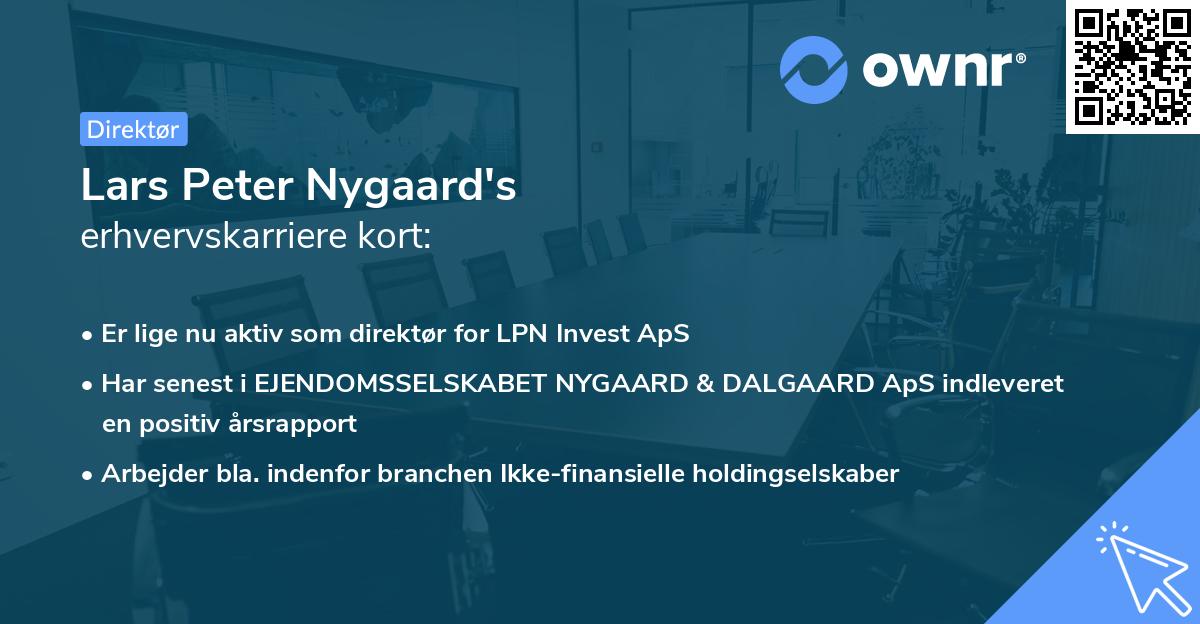 ownr®

Direktør

Lars Peter Nygaard's
erhvervskarriere kort:

• Er lige nu aktiv som direktør for LPN Invest ApS

• Har senest i EJENDOMSSELSKABET NYGAARD & DALGAARD ApS indleveret en positiv årsrapport

• Arbejder bla. indenfor branchen Ikke-finansielle holdingselskaber